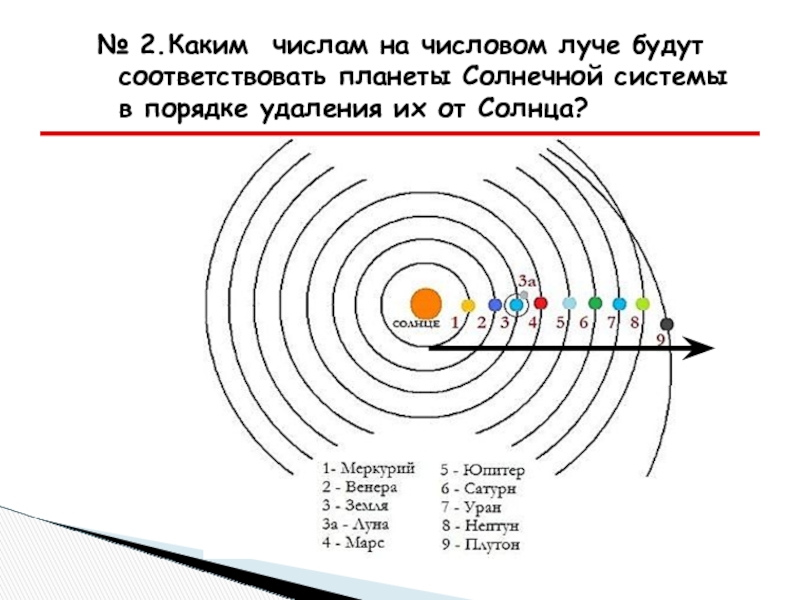 № 2.Каким числам на числовом луче будут соответствовать планеты Солнечной системы в порядке удаления их от Солнца?

3а
СОЛНЦЕ 1 2 3 4 5 6 7 8
9

1- Меркурий
2 - Венера
3 - Земля
3а - Луна
4 - Марс

5 - Юпитер
6 - Сатурн
7 - Уран
8 - Нептун
9 - Плутон